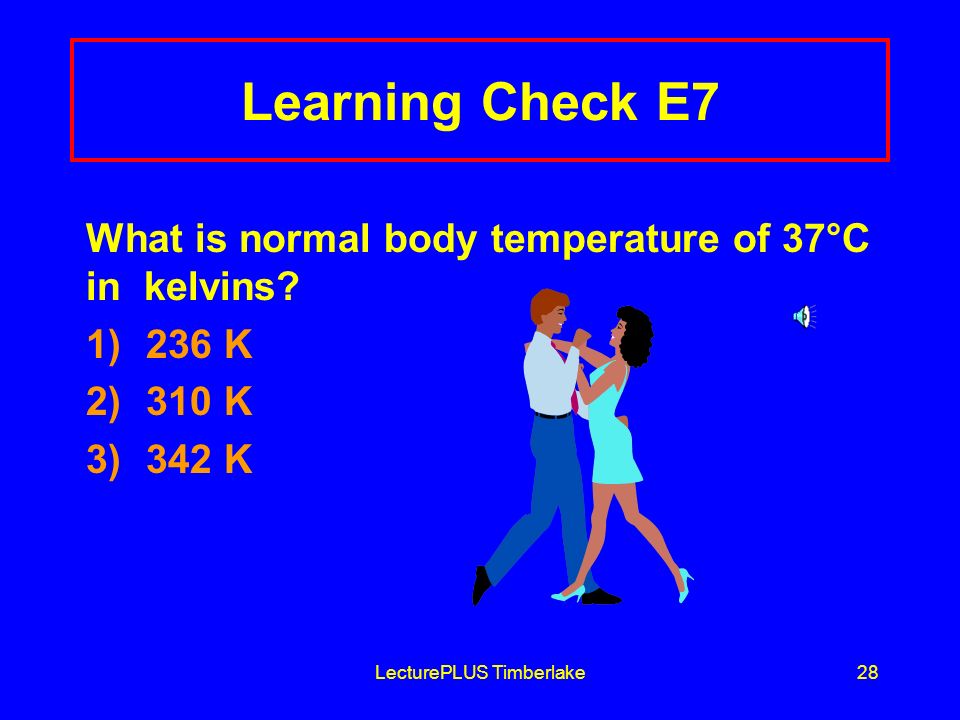 Learning Check E7

What is normal body temperature of 37°C in kelvins?

1) 236 K

2) 310 K

3) 342 K

LecturePLUS Timberlake

28